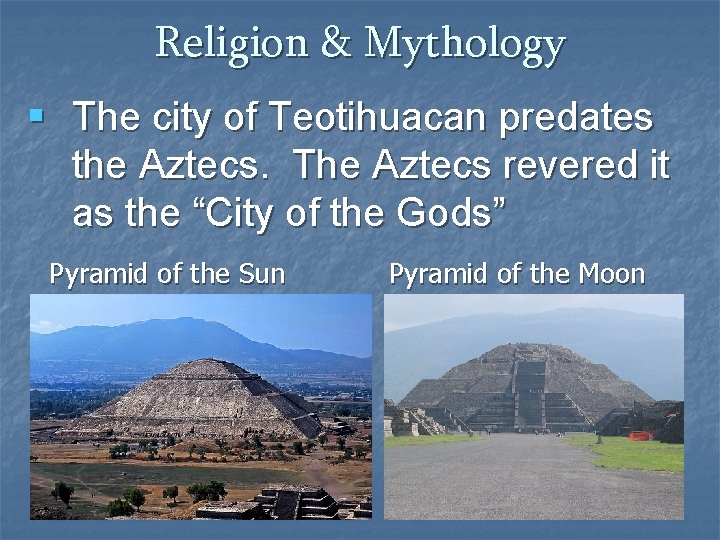 Religion & Mythology

The city of Teotihuacan predates the Aztecs. The Aztecs revered it as the “City of the Gods”

Pyramid of the Sun

Pyramid of the Moon